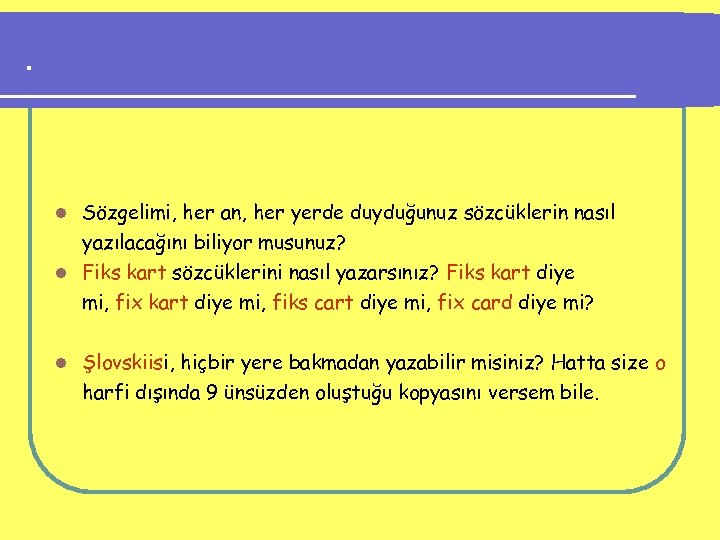 .

Sözgelimi, her an, her yerde duyduğunuz sözcüklerin nasıl yazılacağını biliyor musunuz?

Fiks kart sözcüklerini nasıl yazarsınız? Fiks kart diye mi, fix kart diye mi, fiks cart diye mi, fix card diye mi?

Şlovskiisi, hiçbir yere bakmadan yazabilir misiniz? Hatta size o harfi dışında 9 ünsüzden oluştuğu kopyasını versem bile.